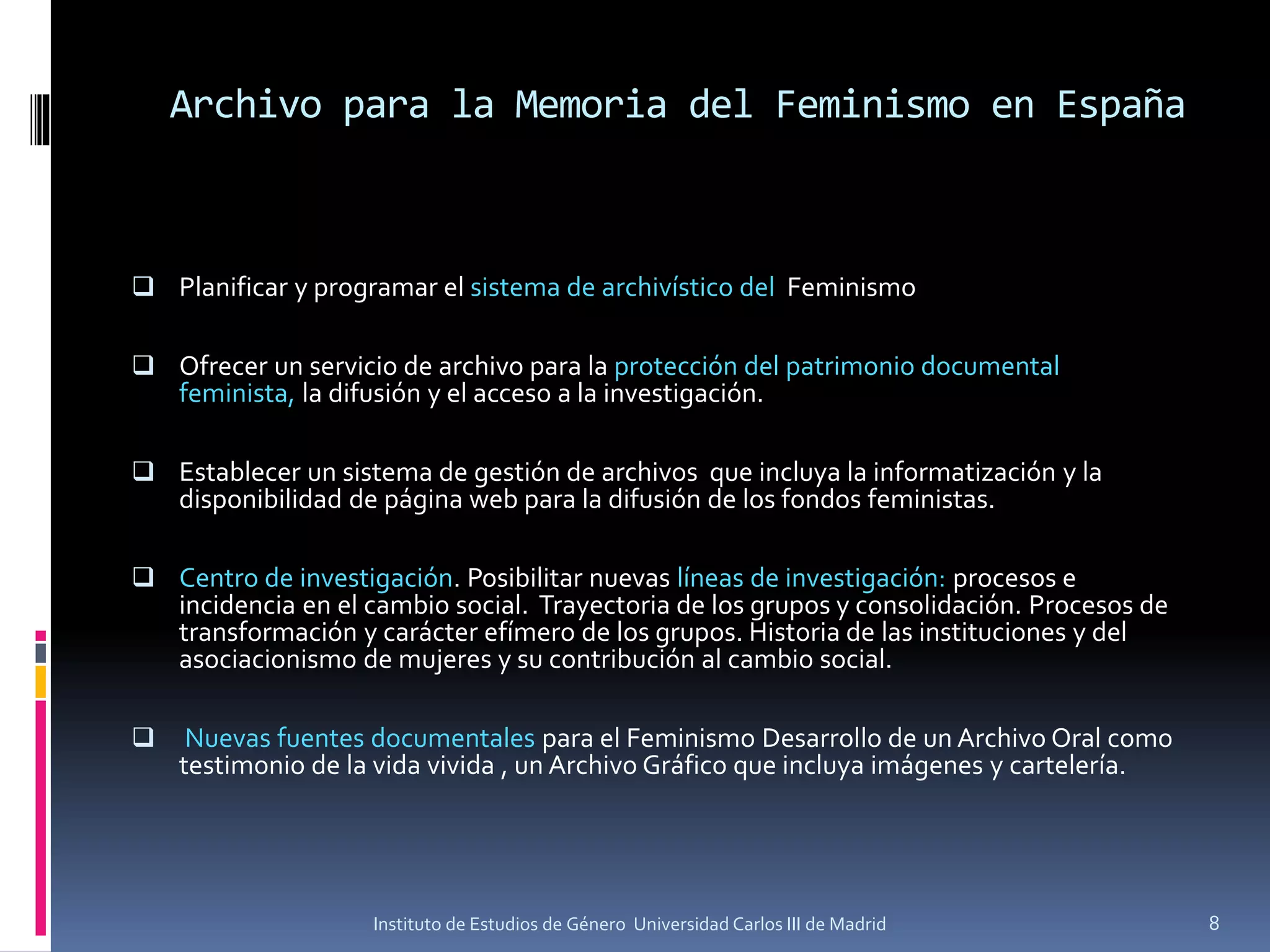 Archivo para la Memoria del Feminismo en España

❑ Planificar y programar el sistema de archivístico del Feminismo

❑ Ofrecer un servicio de archivo para la protección del patrimonio documental feminista, la difusión y el acceso a la investigación.

❑ Establecer un sistema de gestión de archivos que incluya la informatización y la disponibilidad de página web para la difusión de los fondos feministas.

❑ Centro de investigación. Posibilitar nuevas líneas de investigación: procesos e incidencia en el cambio social. Trayectoria de los grupos y consolidación. Procesos de transformación y carácter efímero de los grupos. Historia de las instituciones y del asociacionismo de mujeres y su contribución al cambio social.

❑ Nuevas fuentes documentales para el Feminismo Desarrollo de un Archivo Oral como testimonio de la vida vivida , un Archivo Gráfico que incluya imágenes y cartelería.

Instituto de Estudios de Género Universidad Carlos III de Madrid

8